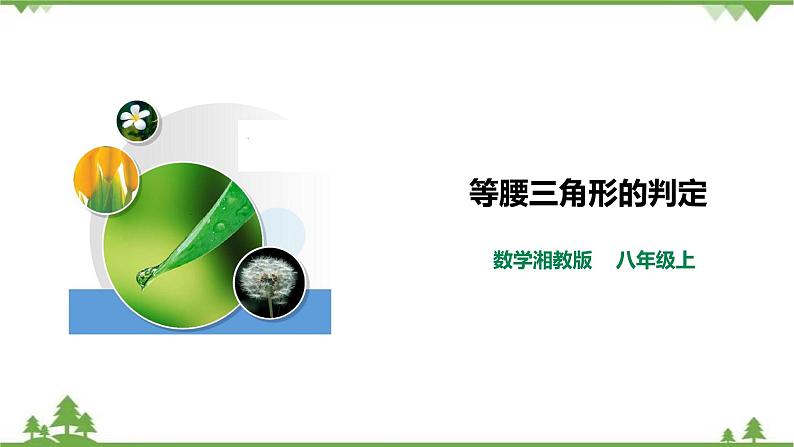 等腰三角形的判定

数学湘教版 八年级上